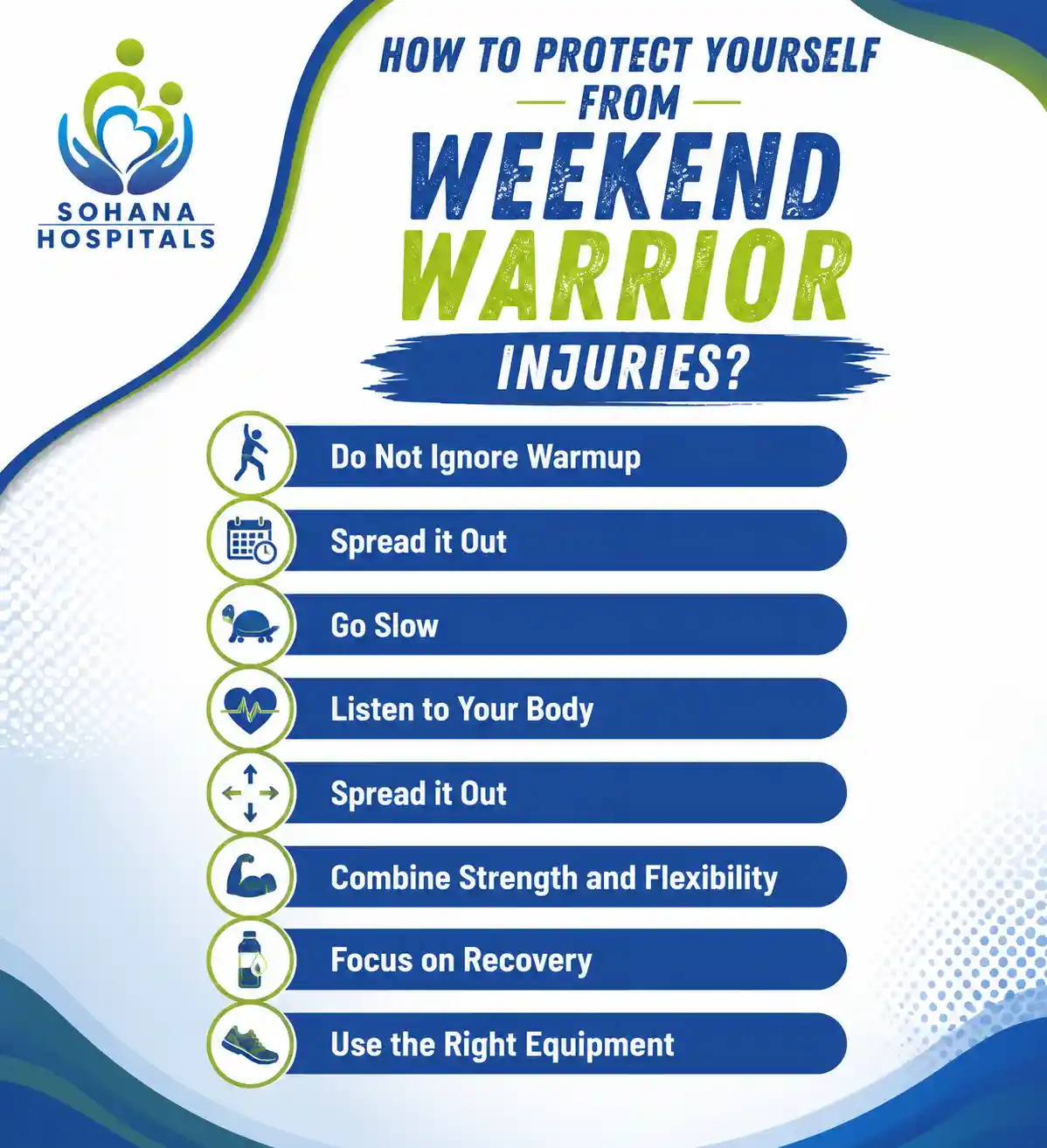 SOHANA HOSPITALS

HOW TO PROTECT YOURSELF FROM WEEKEND WARRIOR INJURIES?

Do Not Ignore Warmup

Spread it Out

Go Slow

Listen to Your Body

Spread it Out

Combine Strength and Flexibility

Focus on Recovery

Use the Right Equipment